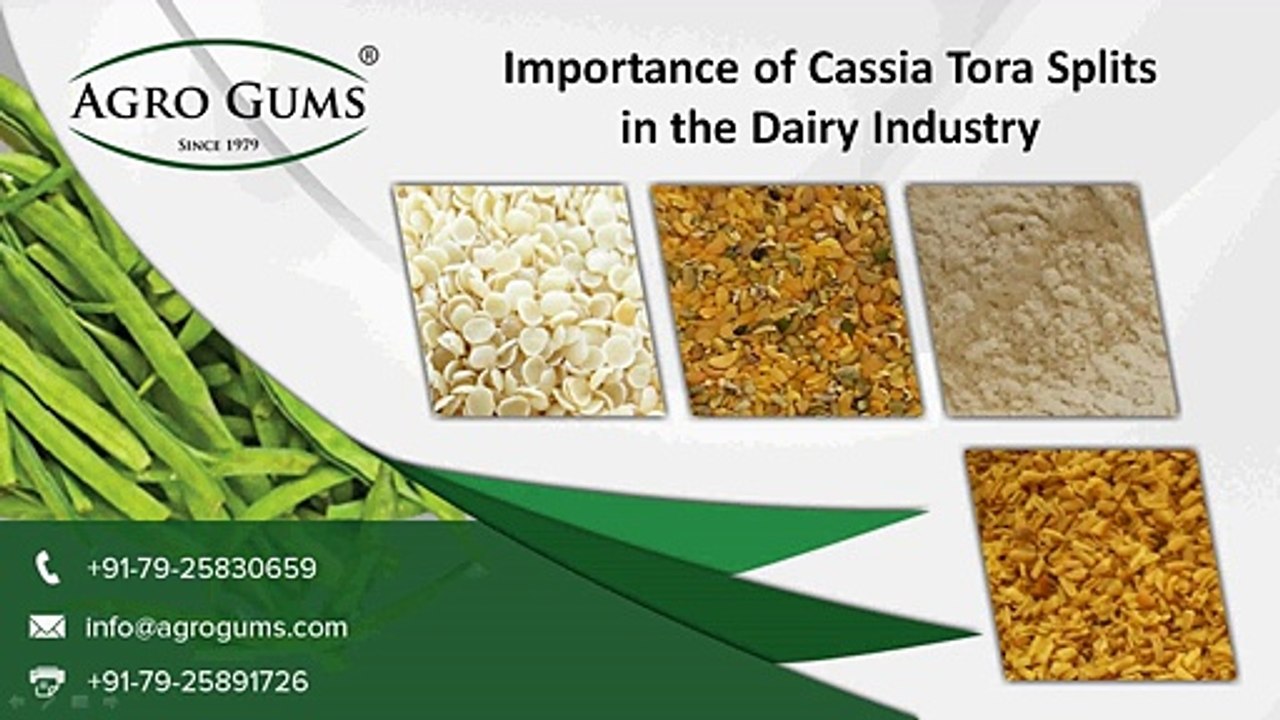 AGRO GUMS®
SINCE 1979

Importance of Cassia Tora Splits in the Dairy Industry

+91-79-25830659

info@agrogums.com

+91-79-25891726